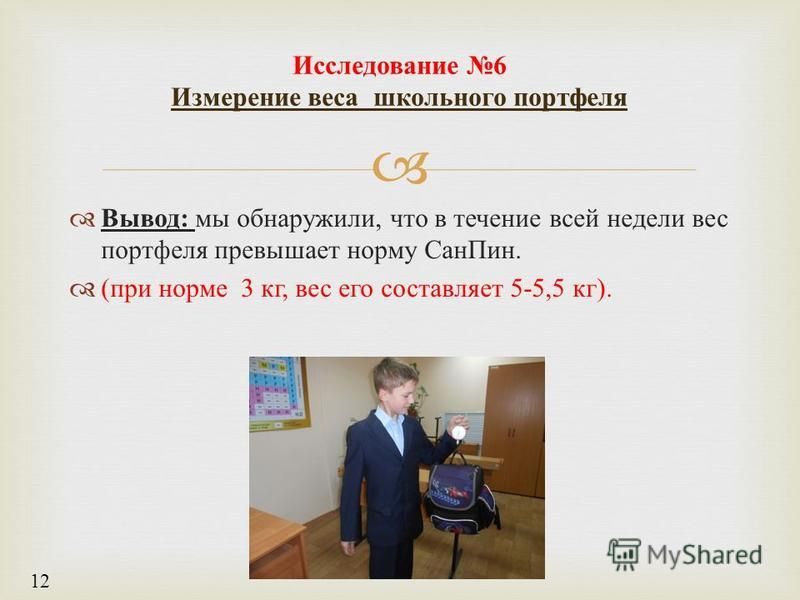 Исследование №6
Измерение веса школьного портфеля

Вывод: мы обнаружили, что в течение всей недели вес портфеля превышает норму СанПин.

(при норме 3 кг, вес его составляет 5-5,5 кг).

MyShared

12